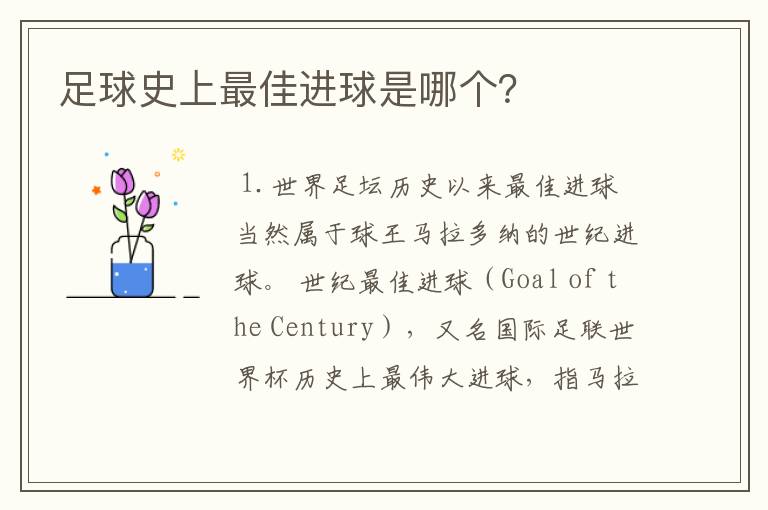 足球史上最佳进球是哪个?

1. 世界足坛历史以来最佳进球当然属于球王马拉多纳的世纪进球。世纪最佳进球（Goal of the Century），又名国际足联世界杯历史上最伟大进球，指马拉